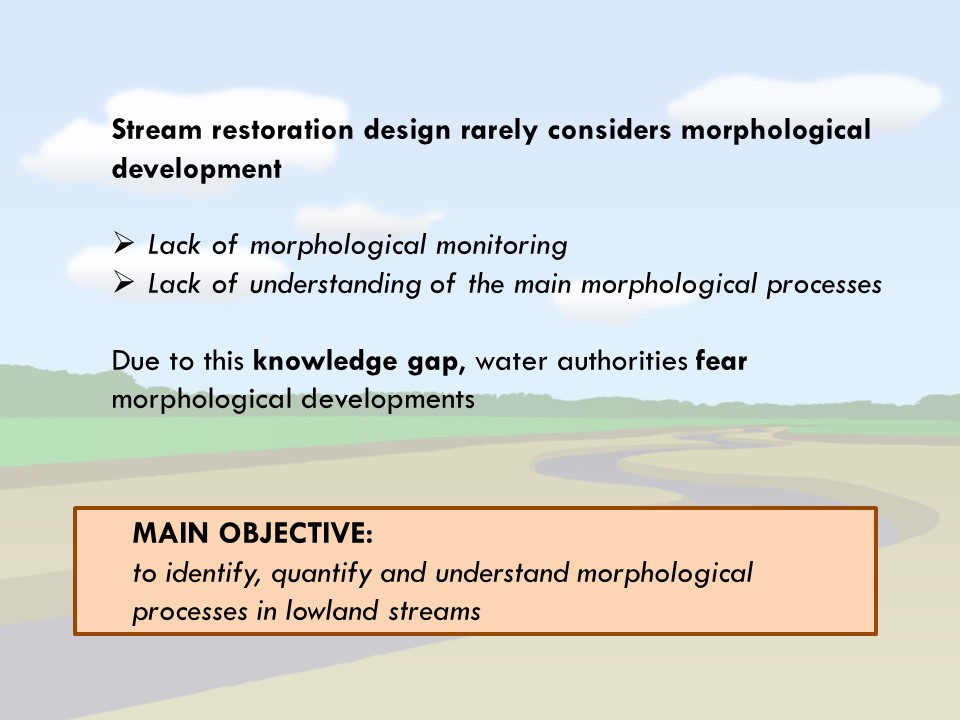 Stream restoration design rarely considers morphological development

➢ Lack of morphological monitoring
➢ Lack of understanding of the main morphological processes

Due to this knowledge gap, water authorities fear morphological developments

MAIN OBJECTIVE:
to identify, quantify and understand morphological processes in lowland streams